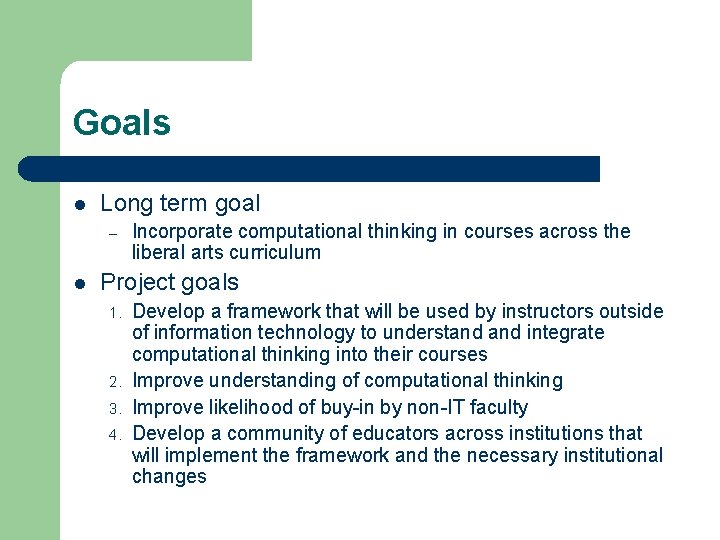 Goals

- Long term goal
  – Incorporate computational thinking in courses across the liberal arts curriculum
- Project goals
  1. Develop a framework that will be used by instructors outside of information technology to understand and integrate computational thinking into their courses
  2. Improve understanding of computational thinking
  3. Improve likelihood of buy-in by non-IT faculty
  4. Develop a community of educators across institutions that will implement the framework and the necessary institutional changes